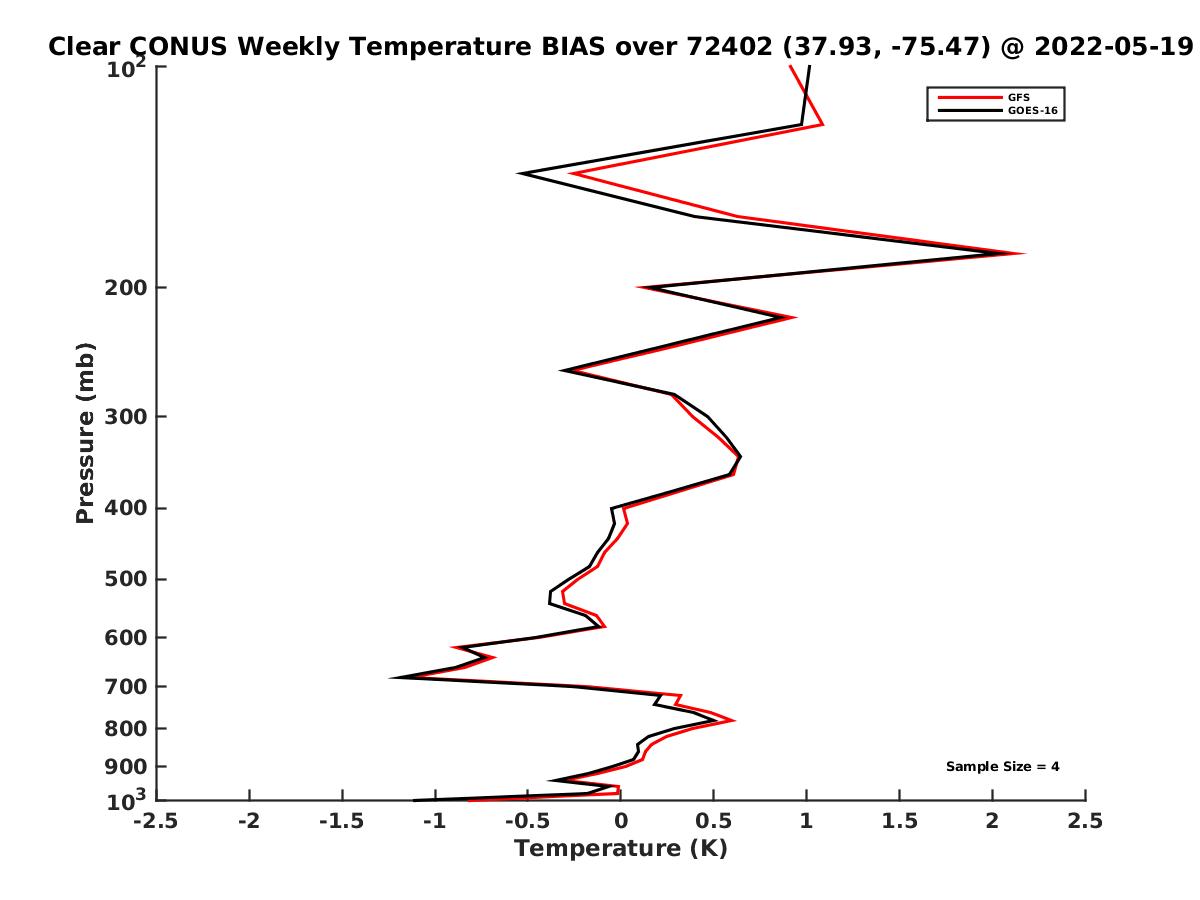 Clear CONUS Weekly Temperature BIAS over 72402 (37.93, -75.47) @ 2022-05-19

GFS
GOES-16

Pressure (mb)

$10^2$
200
300
400
500
600
700
800
900
$10^3$

Sample Size = 4

-2.5
-2
-1.5
-1
-0.5
0
0.5
1
1.5
2
2.5

Temperature (K)